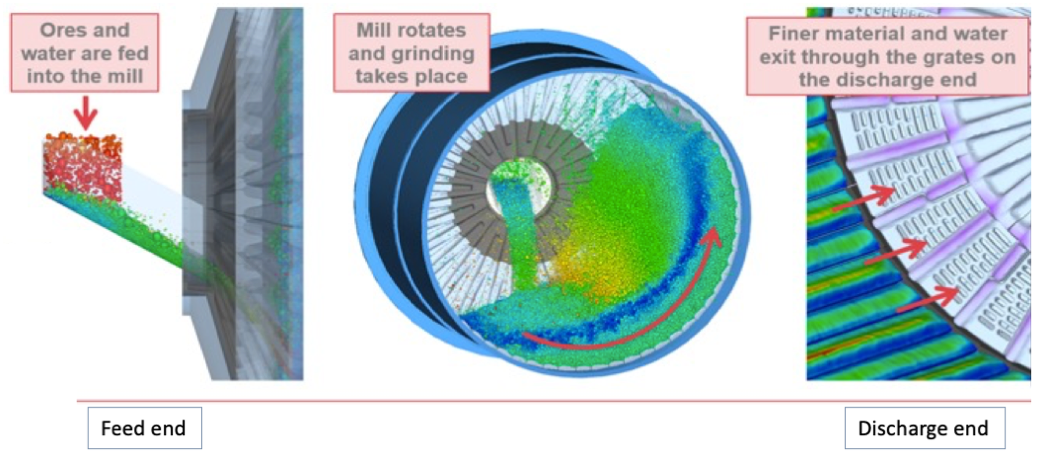 Ores and water are fed into the mill

Mill rotates and grinding takes place

Finer material and water exit through the grates on the discharge end

Feed end

Discharge end